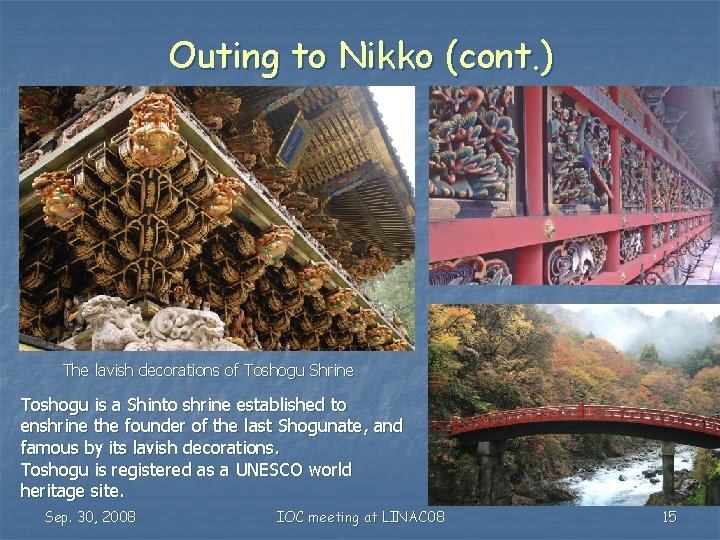 Outing to Nikko (cont.)

The lavish decorations of Toshogu Shrine

Toshogu is a Shinto shrine established to enshrine the founder of the last Shogunate, and famous by its lavish decorations.
Toshogu is registered as a UNESCO world heritage site.

Sep. 30, 2008

IOC meeting at LINAC08

15